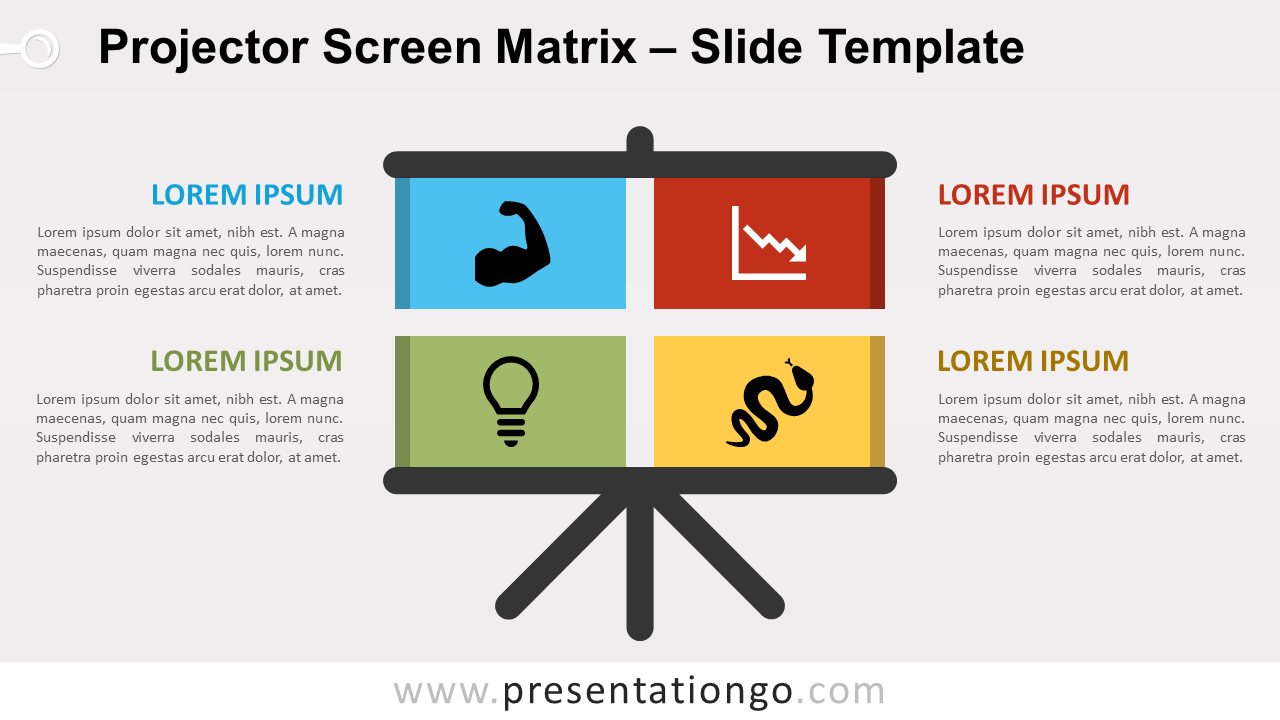 Projector Screen Matrix – Slide Template

LOREM IPSUM

Lorem ipsum dolor sit amet, nibh est. A magna maecenas, quam magna nec quis, lorem nunc. Suspendisse viverra sodales mauris, cras pharetra proin egestas arcu erat dolor, at amet.

LOREM IPSUM

Lorem ipsum dolor sit amet, nibh est. A magna maecenas, quam magna nec quis, lorem nunc. Suspendisse viverra sodales mauris, cras pharetra proin egestas arcu erat dolor, at amet.

LOREM IPSUM

Lorem ipsum dolor sit amet, nibh est. A magna maecenas, quam magna nec quis, lorem nunc. Suspendisse viverra sodales mauris, cras pharetra proin egestas arcu erat dolor, at amet.

LOREM IPSUM

Lorem ipsum dolor sit amet, nibh est. A magna maecenas, quam magna nec quis, lorem nunc. Suspendisse viverra sodales mauris, cras pharetra proin egestas arcu erat dolor, at amet.

www.presentationgo.com